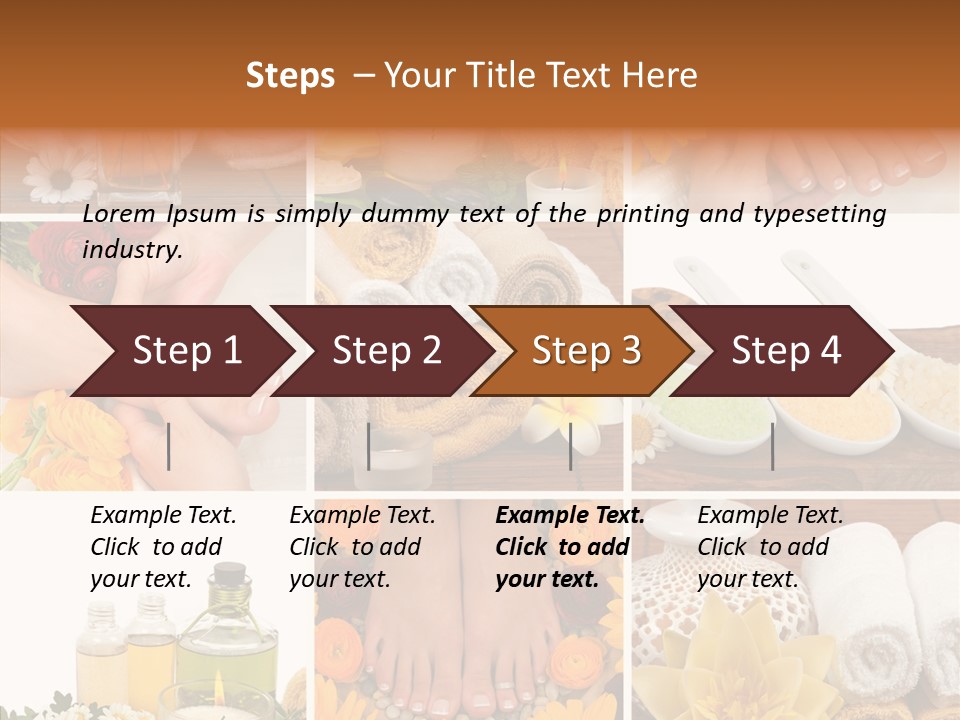 Steps – Your Title Text Here

Lorem Ipsum is simply dummy text of the printing and typesetting industry.

Step 1

Step 2

Step 3

Step 4

Example Text. Click to add your text.

Example Text. Click to add your text.

Example Text. Click to add your text.

Example Text. Click to add your text.